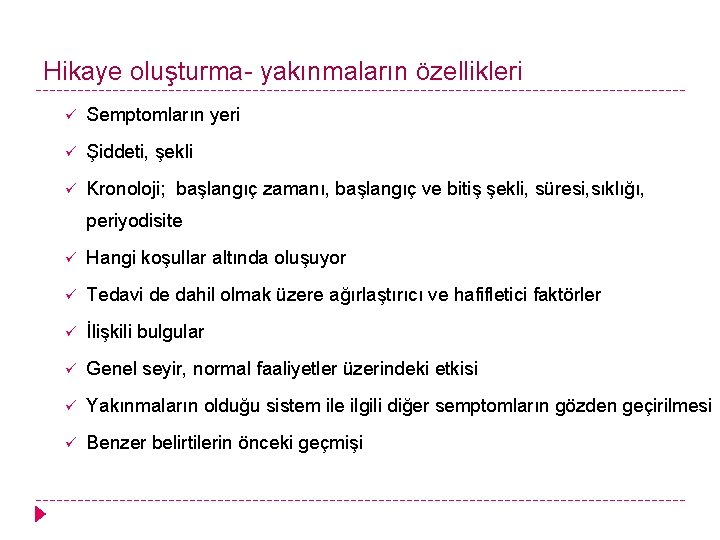 Hikaye oluşturma- yakınmaların özellikleri

✓ Semptomların yeri

✓ Şiddeti, şekli

✓ Kronoloji; başlangıç zamanı, başlangıç ve bitiş şekli, süresi,sıklığı, periyodisite

✓ Hangi koşullar altında oluşuyor

✓ Tedavi de dahil olmak üzere ağırlaştırıcı ve hafifletici faktörler

✓ İlişkili bulgular

✓ Genel seyir, normal faaliyetler üzerindeki etkisi

✓ Yakınmaların olduğu sistem ile ilgili diğer semptomların gözden geçirilmesi

✓ Benzer belirtilerin önceki geçmişi